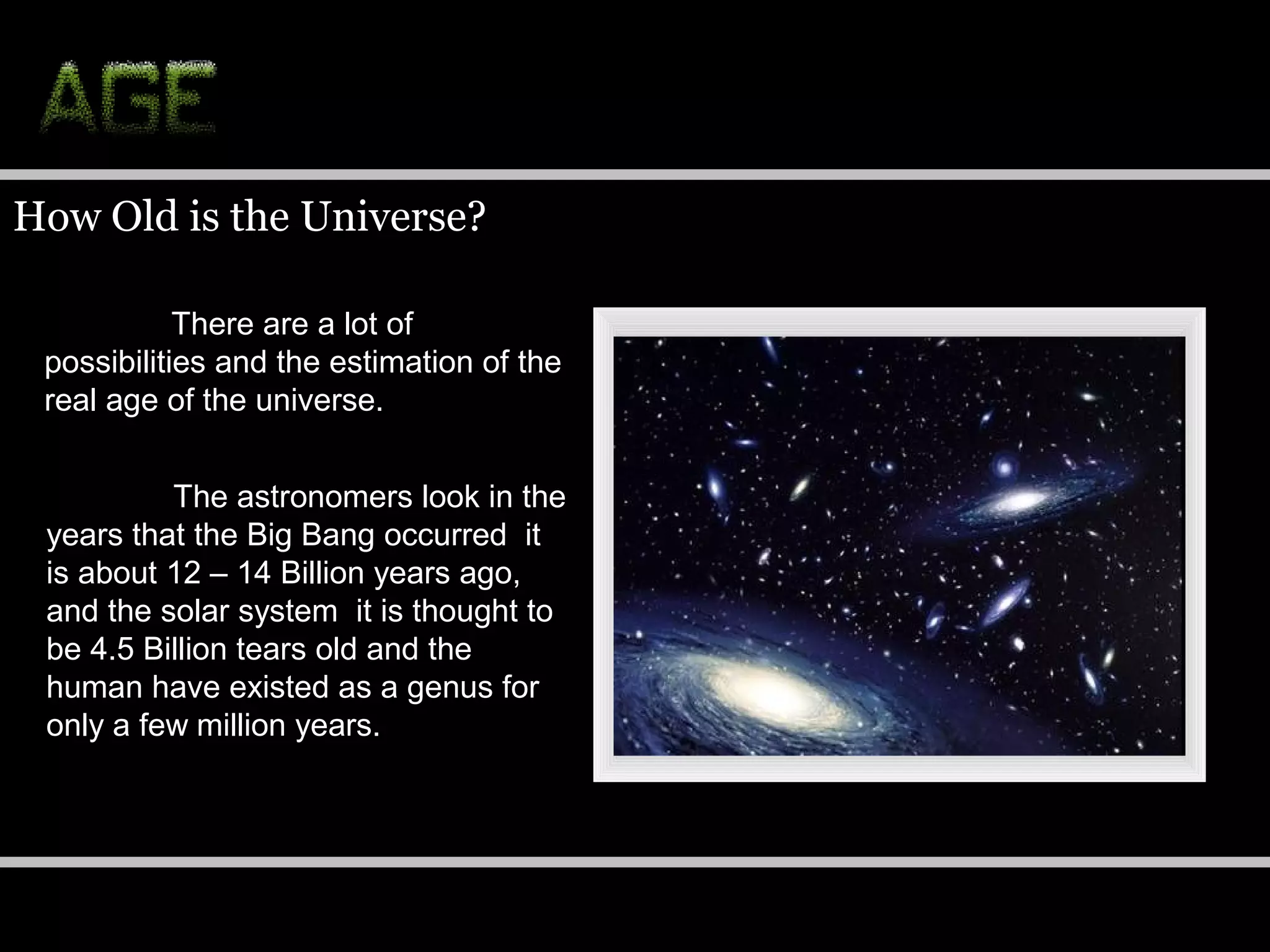 AGE

How Old is the Universe?

There are a lot of possibilities and the estimation of the real age of the universe.

The astronomers look in the years that the Big Bang occurred it is about 12 – 14 Billion years ago, and the solar system it is thought to be 4.5 Billion tears old and the human have existed as a genus for only a few million years.